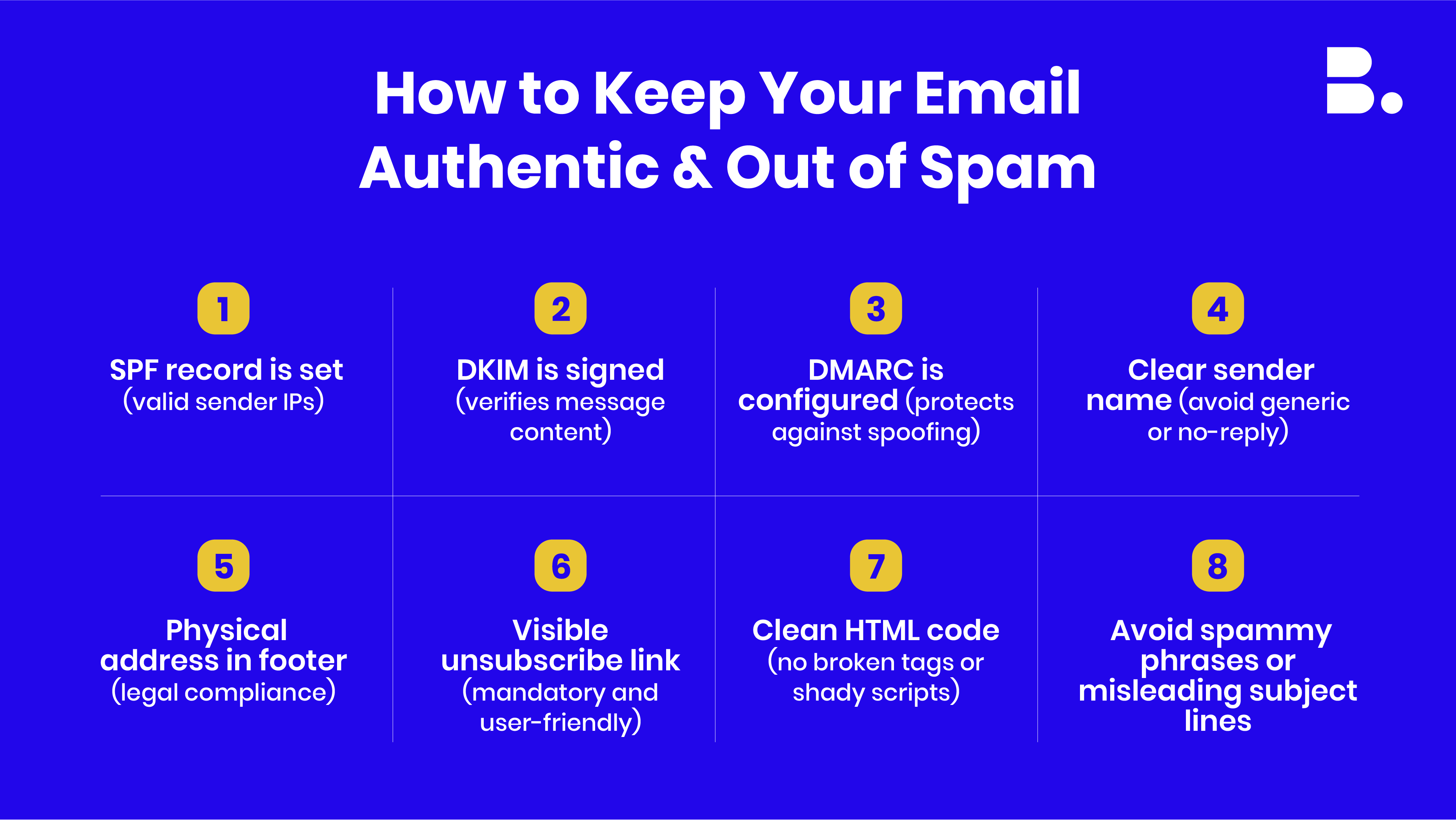 How to Keep Your Email Authentic & Out of Spam

B.

1

SPF record is set (valid sender IPs)

2

DKIM is signed (verifies message content)

3

DMARC is configured (protects against spoofing)

4

Clear sender name (avoid generic or no-reply)

5

Physical address in footer (legal compliance)

6

Visible unsubscribe link (mandatory and user-friendly)

7

Clean HTML code (no broken tags or shady scripts)

8

Avoid spammy phrases or misleading subject lines